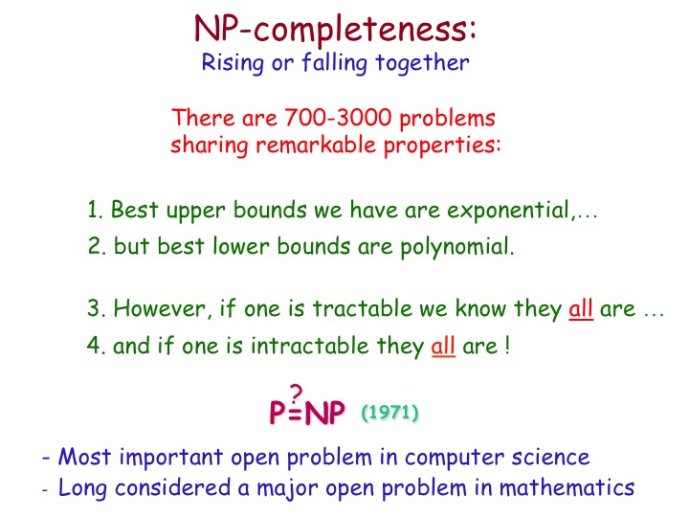 NP-completeness:
Rising or falling together

There are 700-3000 problems sharing remarkable properties:

1. Best upper bounds we have are exponential,...
2. but best lower bounds are polynomial.

3. However, if one is tractable we know they all are ...
4. and if one is intractable they all are !

$P \stackrel{?}{=} NP$ (1971)

- Most important open problem in computer science
- Long considered a major open problem in mathematics